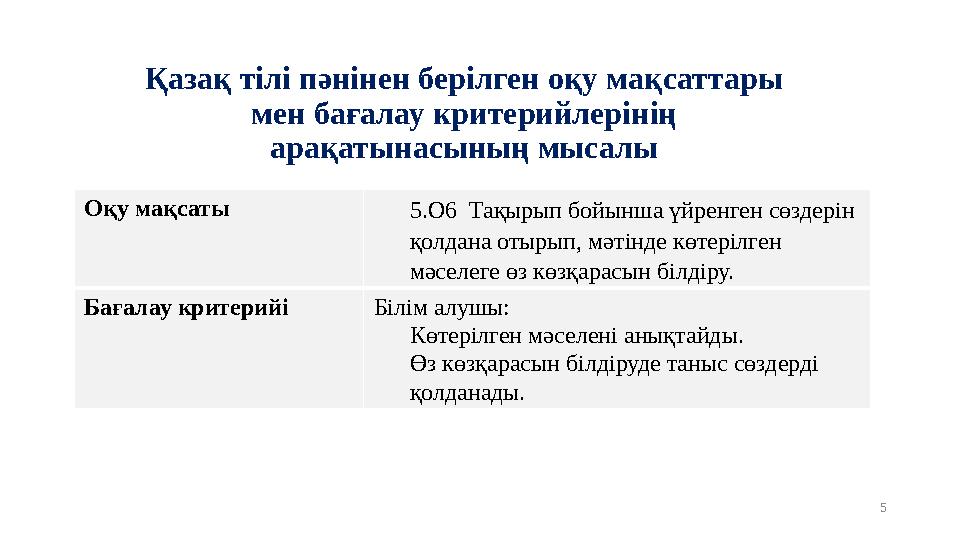 Қазақ тілі пәнінен берілген оқу мақсаттары мен бағалау критерийлерінің арақатынасының мысалы

| Оқу мақсаты | 5.О6 Тақырып бойынша үйренген сөздерін қолдана отырып, мәтінде көтерілген мәселеге өз көзқарасын білдіру. |
|---|---|
| Бағалау критерийі | Білім алушы: Көтерілген мәселені анықтайды. Өз көзқарасын білдіруде таныс сөздерді қолданады. |

5